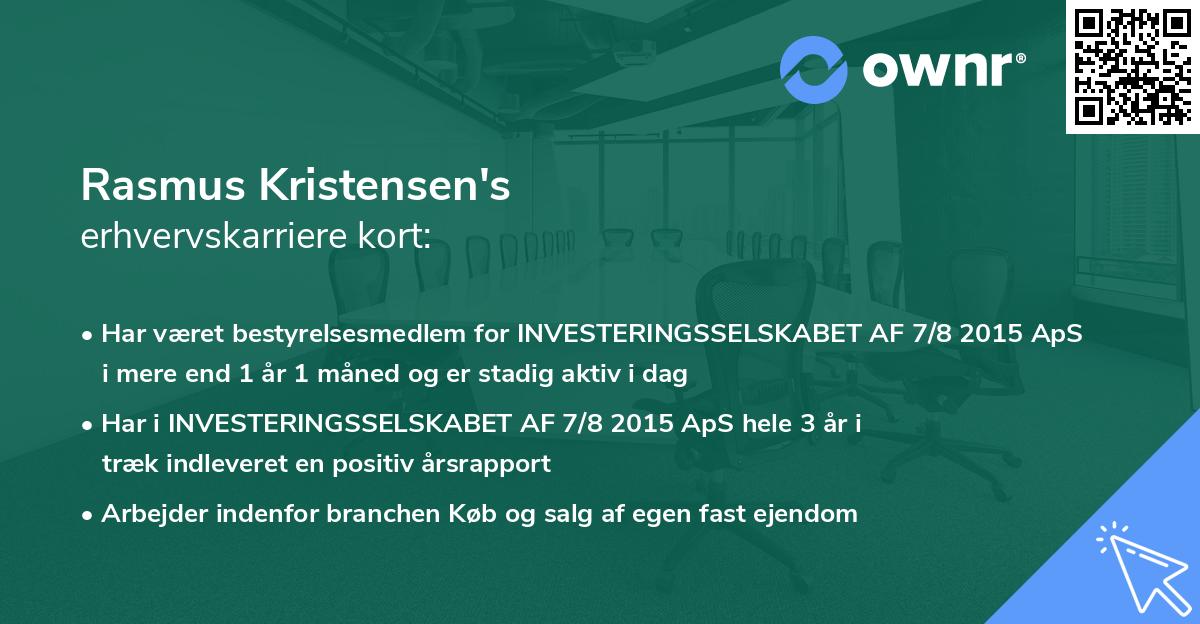 ownr®

Rasmus Kristensen's
erhvervskarriere kort:

• Har været bestyrelsesmedlem for INVESTERINGSSELSKABET AF 7/8 2015 ApS i mere end 1 år 1 måned og er stadig aktiv i dag

• Har i INVESTERINGSSELSKABET AF 7/8 2015 ApS hele 3 år i træk indleveret en positiv årsrapport

• Arbejder indenfor branchen Køb og salg af egen fast ejendom